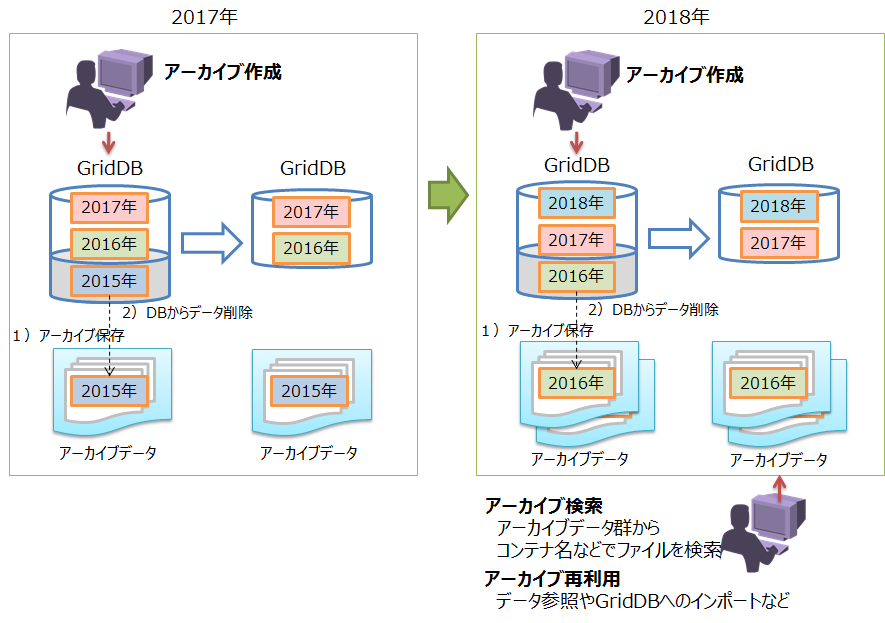 2017年

アーカイブ作成

GridDB

2017年
2016年
2015年

GridDB

2017年
2016年

2）DBからデータ削除

1）アーカイブ保存

2015年

アーカイブデータ

2015年

アーカイブデータ

2018年

アーカイブ作成

GridDB

2018年
2017年
2016年

GridDB

2018年
2017年

2）DBからデータ削除

1）アーカイブ保存

2016年

アーカイブデータ

2016年

アーカイブデータ

アーカイブ検索
アーカイブデータ群から
コンテナ名などでファイルを検索

アーカイブ再利用
データ参照やGridDBへのインポートなど